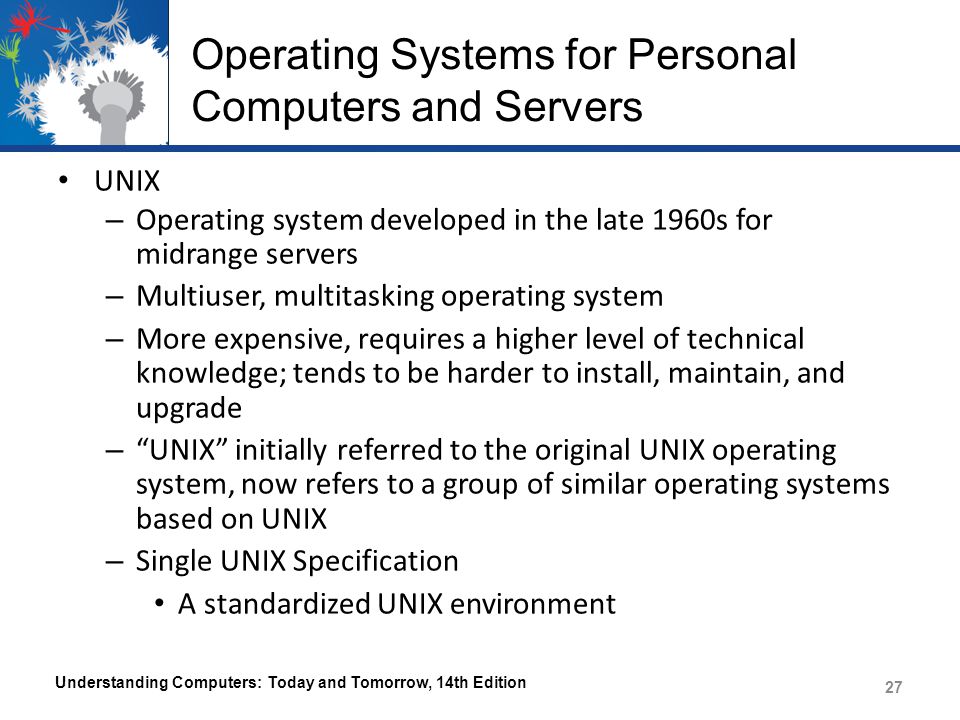 Operating Systems for Personal Computers and Servers

• UNIX
– Operating system developed in the late 1960s for midrange servers
– Multiuser, multitasking operating system
– More expensive, requires a higher level of technical knowledge; tends to be harder to install, maintain, and upgrade
– “UNIX” initially referred to the original UNIX operating system, now refers to a group of similar operating systems based on UNIX
– Single UNIX Specification
• A standardized UNIX environment

Understanding Computers: Today and Tomorrow, 14th Edition

27